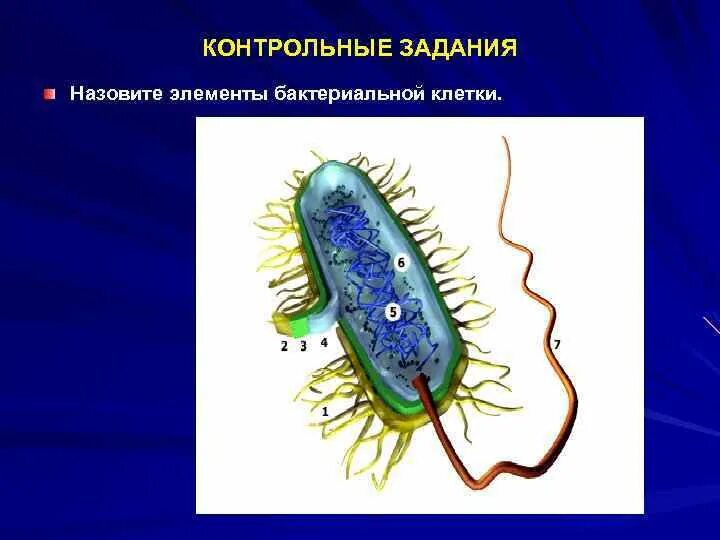 КОНТРОЛЬНЫЕ ЗАДАНИЯ

Назовите элементы бактериальной клетки.

6
5
2 3 4
7
1